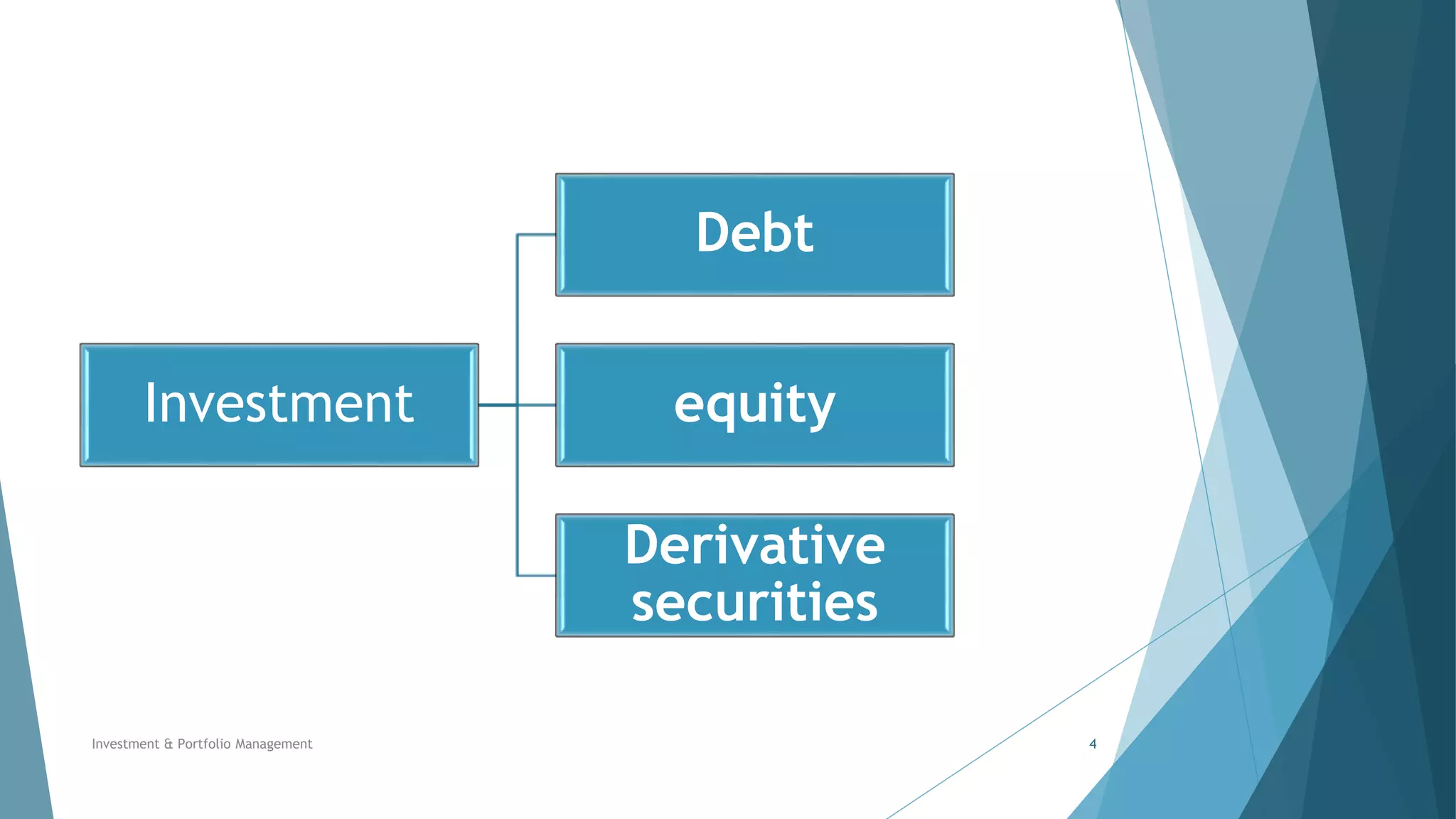 Investment

Debt

equity

Derivative securities

Investment & Portfolio Management

4